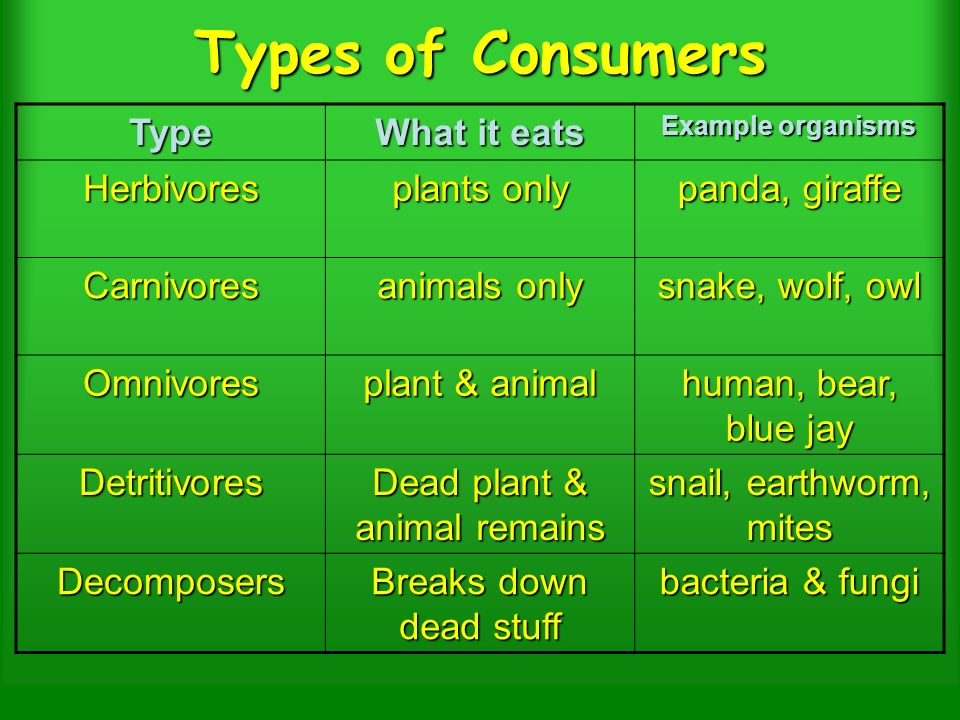 Types of Consumers

| Type | What it eats | Example organisms |
|---|---|---|
| Herbivores | plants only | panda, giraffe |
| Carnivores | animals only | snake, wolf, owl |
| Omnivores | plant & animal | human, bear, blue jay |
| Detritivores | Dead plant & animal remains | snail, earthworm, mites |
| Decomposers | Breaks down dead stuff | bacteria & fungi |